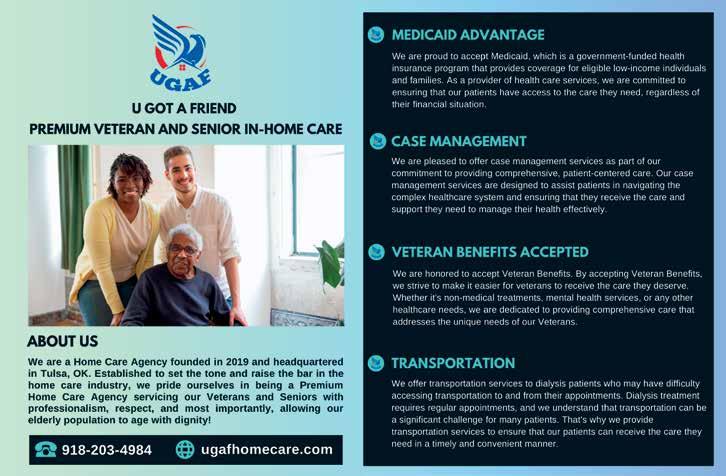 UGAF

U GOT A FRIEND
PREMIUM VETERAN AND SENIOR IN-HOME CARE

ABOUT US

We are a Home Care Agency founded in 2019 and headquartered in Tulsa, OK. Established to set the tone and raise the bar in the home care industry, we pride ourselves in being a Premium Home Care Agency servicing our Veterans and Seniors with professionalism, respect, and most importantly, allowing our elderly population to age with dignity!

918-203-4984
ugafhomecare.com

MEDICAID ADVANTAGE

We are proud to accept Medicaid, which is a government-funded health insurance program that provides coverage for eligible low-income individuals and families. As a provider of health care services, we are committed to ensuring that our patients have access to the care they need, regardless of their financial situation.

CASE MANAGEMENT

We are pleased to offer case management services as part of our commitment to providing comprehensive, patient-centered care. Our case management services are designed to assist patients in navigating the complex healthcare system and ensuring that they receive the care and support they need to manage their health effectively.

VETERAN BENEFITS ACCEPTED

We are honored to accept Veteran Benefits. By accepting Veteran Benefits, we strive to make it easier for veterans to receive the care they deserve. Whether it's non-medical treatments, mental health services, or any other healthcare needs, we are dedicated to providing comprehensive care that addresses the unique needs of our Veterans.

TRANSPORTATION

We offer transportation services to dialysis patients who may have difficulty accessing transportation to and from their appointments. Dialysis treatment requires regular appointments, and we understand that transportation can be a significant challenge for many patients. That's why we provide transportation services to ensure that our patients can receive the care they need in a timely and convenient manner.